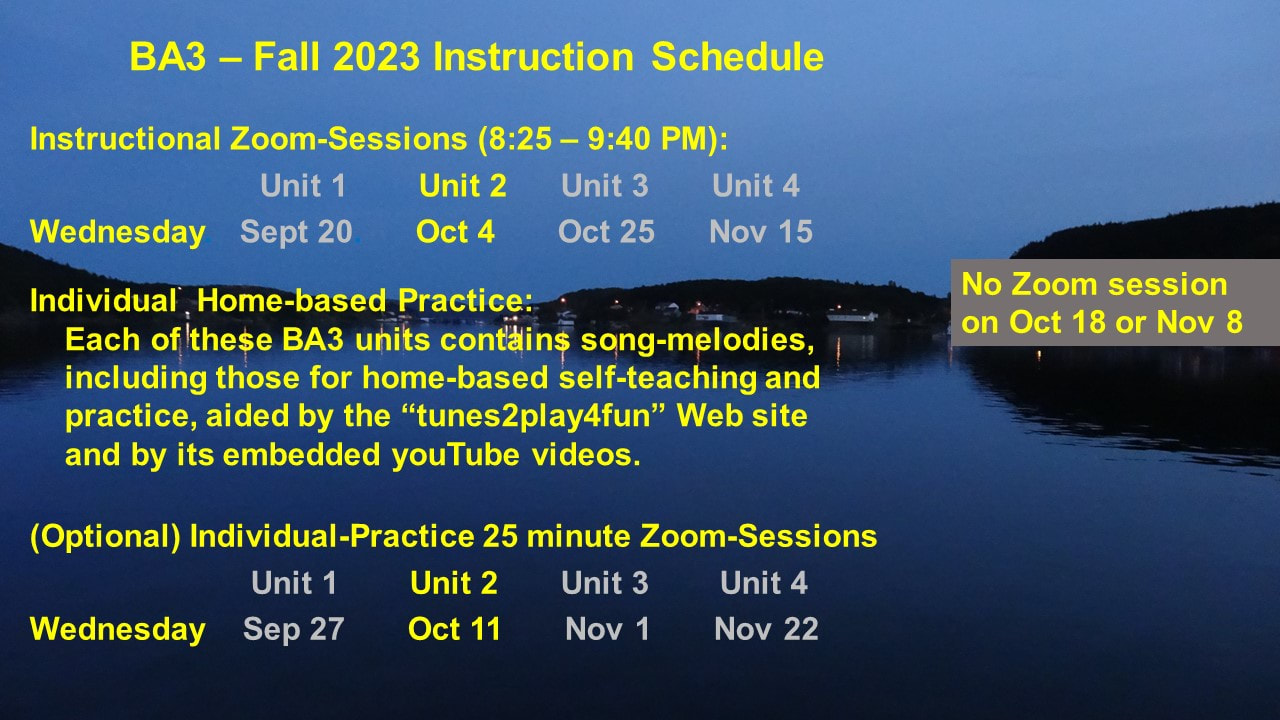 BA3 – Fall 2023 Instruction Schedule

Instructional Zoom-Sessions (8:25 – 9:40 PM):

| | Unit 1 | Unit 2 | Unit 3 | Unit 4 |
|---|---|---|---|---|
| Wednesday | Sept 20 | Oct 4 | Oct 25 | Nov 15 |

No Zoom session on Oct 18 or Nov 8

Individual` Home-based Practice:
Each of these BA3 units contains song-melodies, including those for home-based self-teaching and practice, aided by the “tunes2play4fun” Web site and by its embedded youTube videos.

(Optional) Individual-Practice 25 minute Zoom-Sessions

| | Unit 1 | Unit 2 | Unit 3 | Unit 4 |
|---|---|---|---|---|
| Wednesday | Sep 27 | Oct 11 | Nov 1 | Nov 22 |